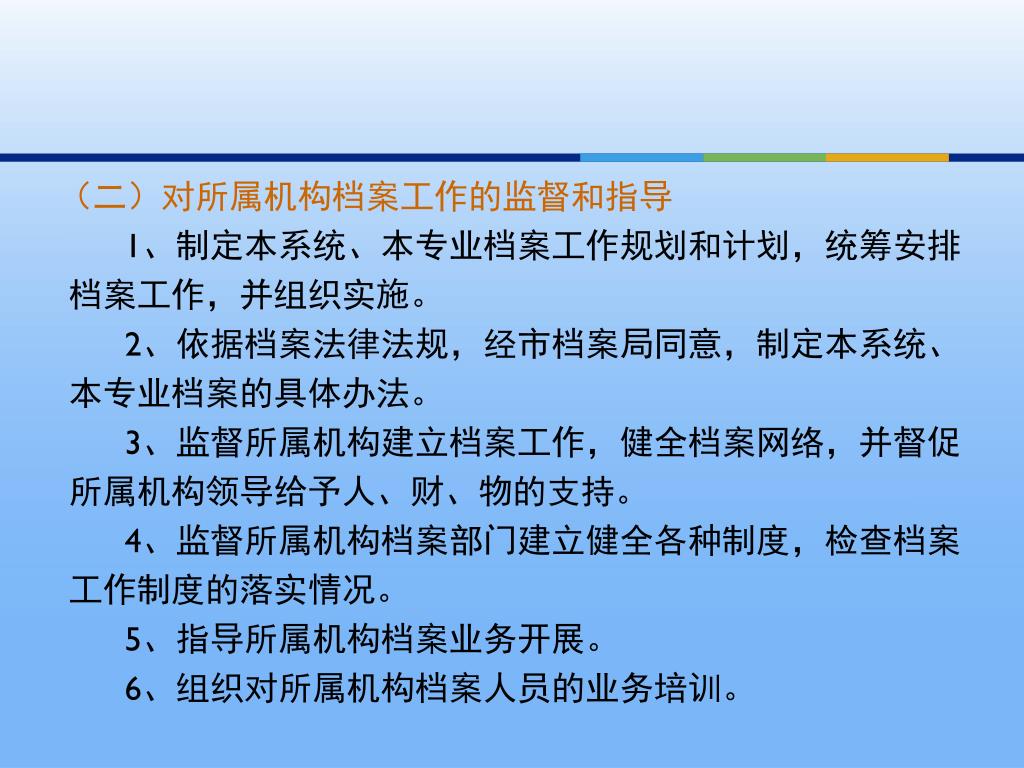 （二）对所属机构档案工作的监督和指导

1、制定本系统、本专业档案工作规划和计划，统筹安排档案工作，并组织实施。

2、依据档案法律法规，经市档案局同意，制定本系统、本专业档案的具体办法。

3、监督所属机构建立档案工作，健全档案网络，并督促所属机构领导给予人、财、物的支持。

4、监督所属机构档案部门建立健全各种制度，检查档案工作制度的落实情况。

5、指导所属机构档案业务开展。

6、组织对所属机构档案人员的业务培训。